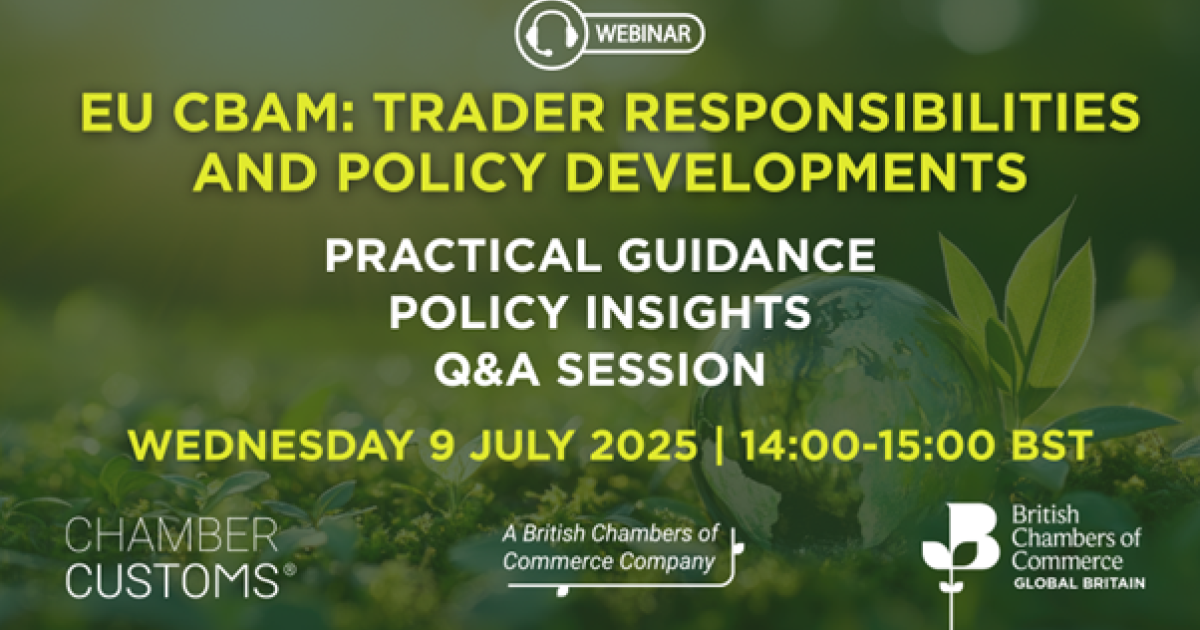 WEBINAR

EU CBAM: TRADER RESPONSIBILITIES AND POLICY DEVELOPMENTS

PRACTICAL GUIDANCE
POLICY INSIGHTS
Q&A SESSION

WEDNESDAY 9 JULY 2025 | 14:00-15:00 BST

CHAMBER CUSTOMS®

A British Chambers of Commerce Company

British Chambers of Commerce
GLOBAL BRITAIN